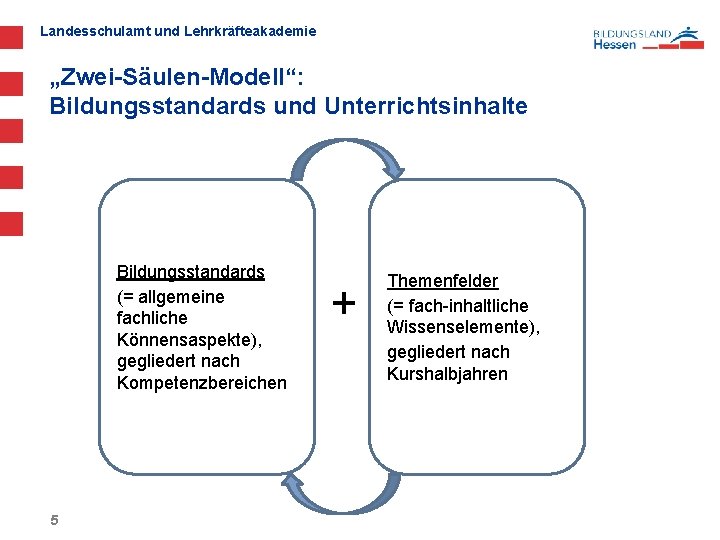 Landesschulamt und Lehrkräfteakademie

BILDUNGSLAND Hessen

„Zwei-Säulen-Modell“:
Bildungsstandards und Unterrichtsinhalte

Bildungsstandards
(= allgemeine fachliche Könnensaspekte), gegliedert nach Kompetenzbereichen

+

Themenfelder
(= fach-inhaltliche Wissenselemente), gegliedert nach Kurshalbjahren

5